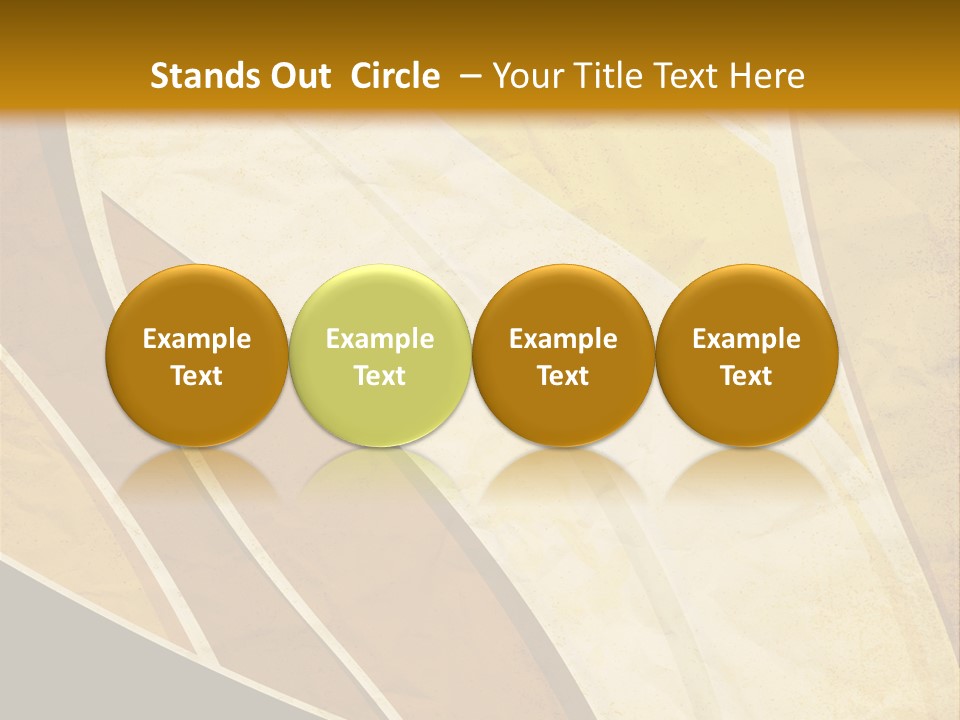 Stands Out Circle – Your Title Text Here

Example Text

Example Text

Example Text

Example Text